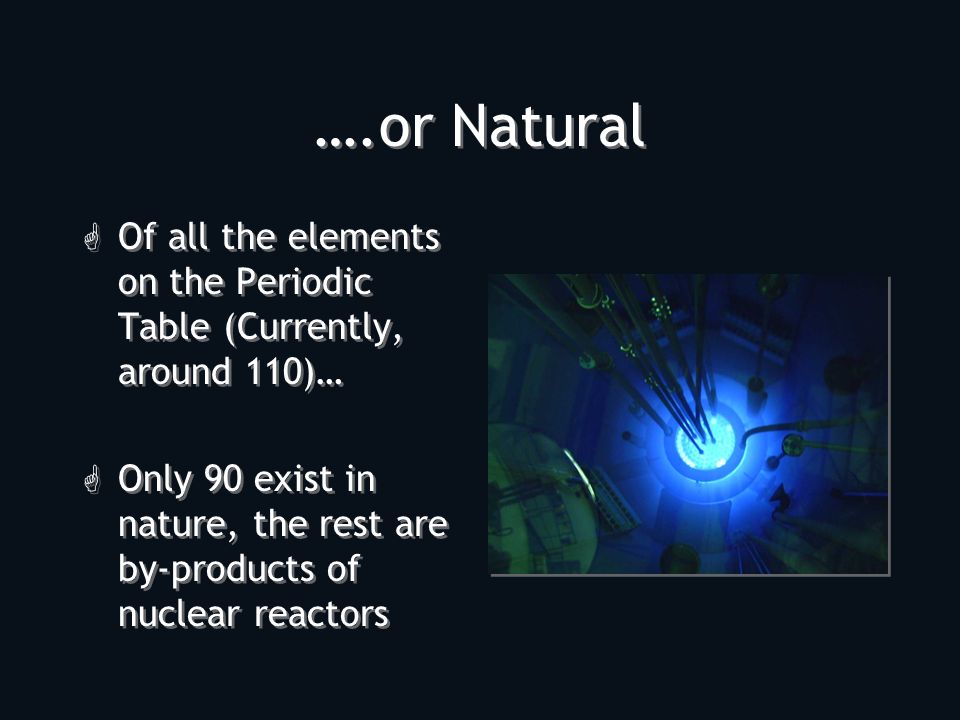 ….or Natural

Of all the elements on the Periodic Table (Currently, around 110)…

Only 90 exist in nature, the rest are by-products of nuclear reactors